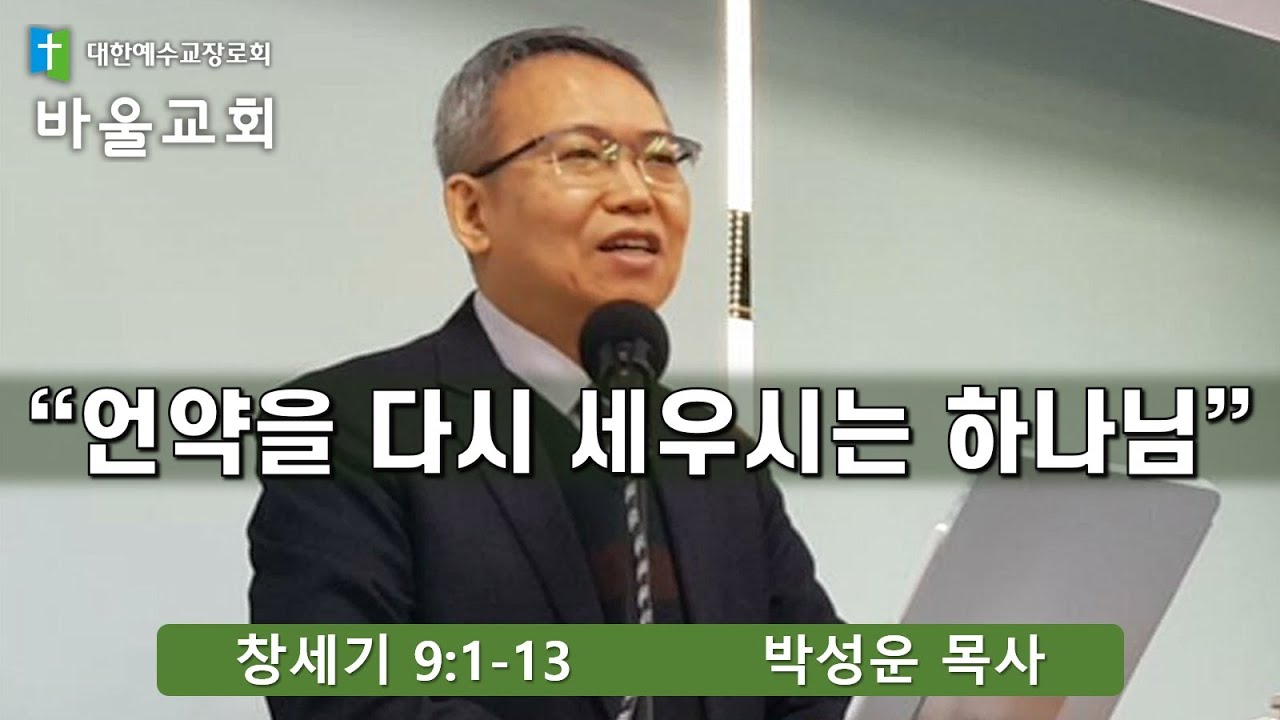 대한예수교장로회
바울교회

“언약을 다시 세우시는 하나님”

창세기 9:1-13 박성운 목사